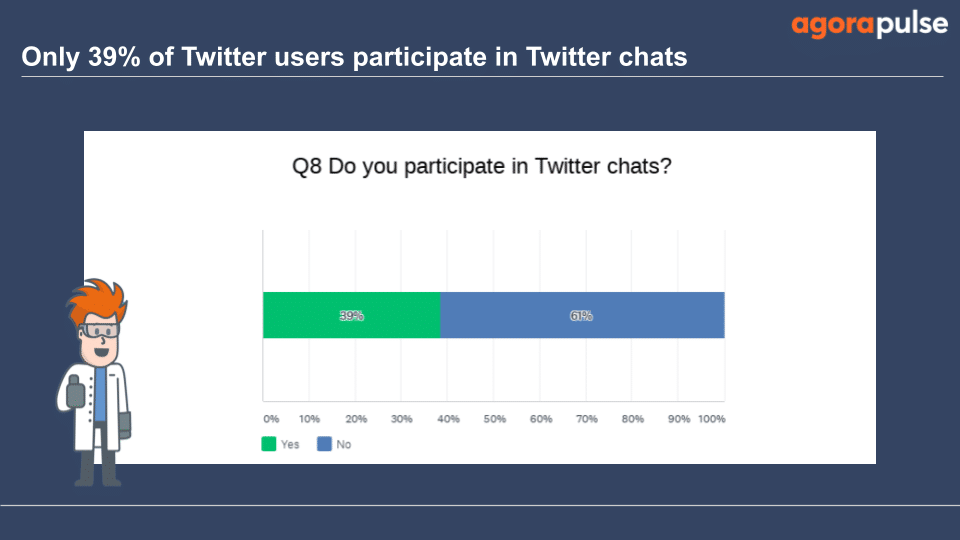 agorapulse

Only 39% of Twitter users participate in Twitter chats

Q8 Do you participate in Twitter chats?

39%

61%

0% 10% 20% 30% 40% 50% 60% 70% 80% 90% 100%

Yes No